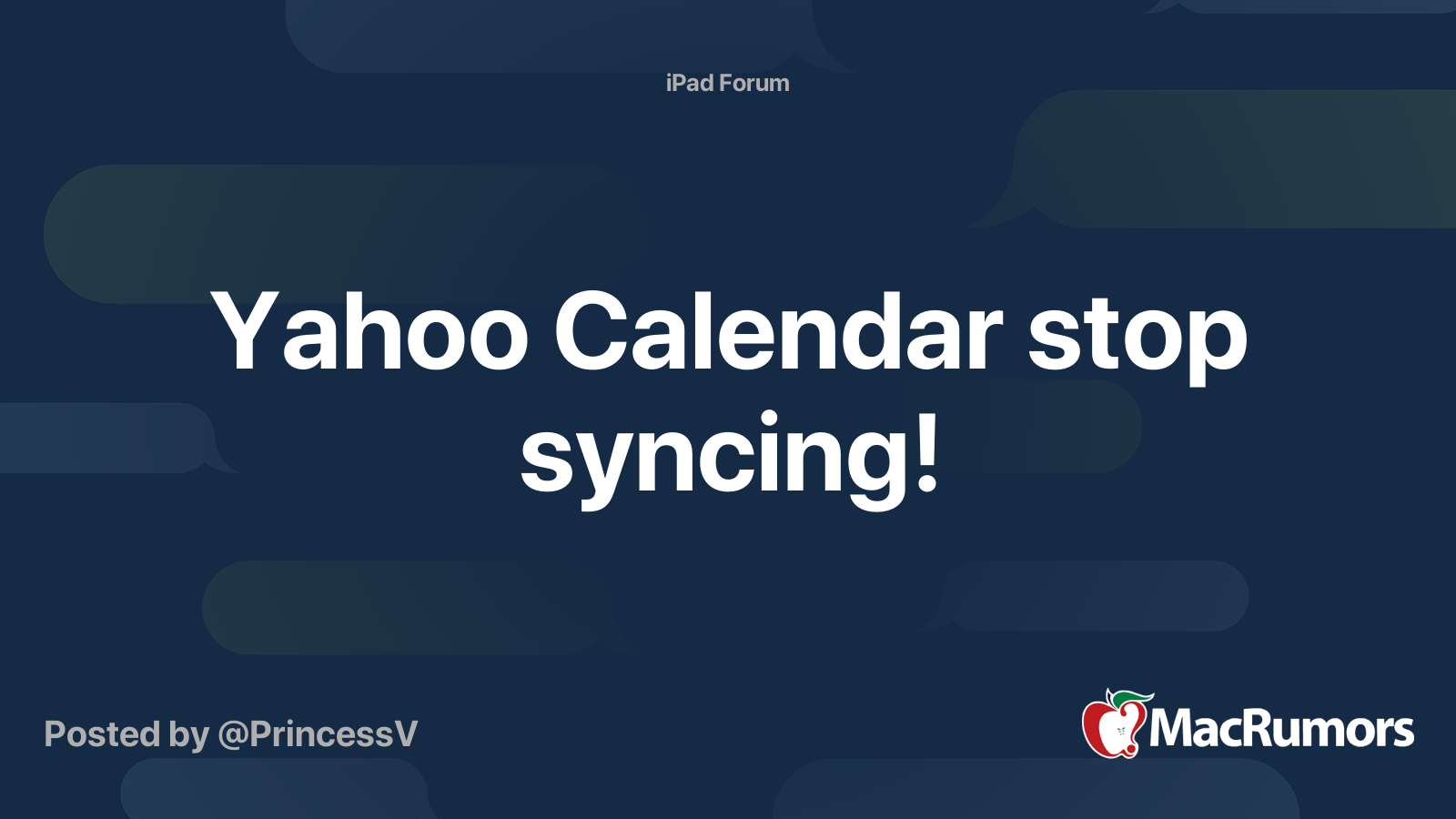 iPad Forum

Yahoo Calendar stop syncing!

Posted by @PrincessV

MacRumors